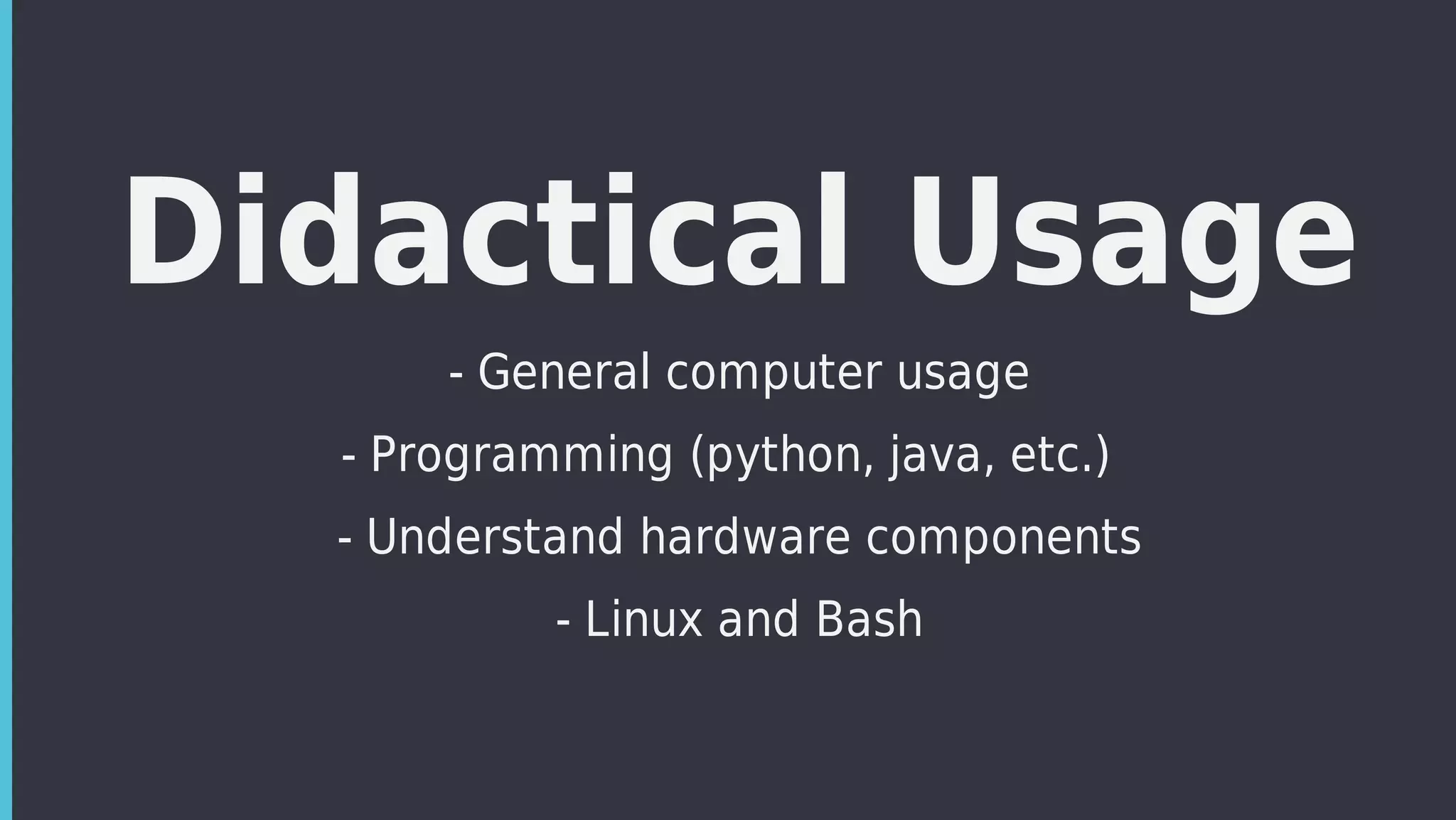 Didactical Usage

- General computer usage
- Programming (python, java, etc.)
- Understand hardware components
- Linux and Bash